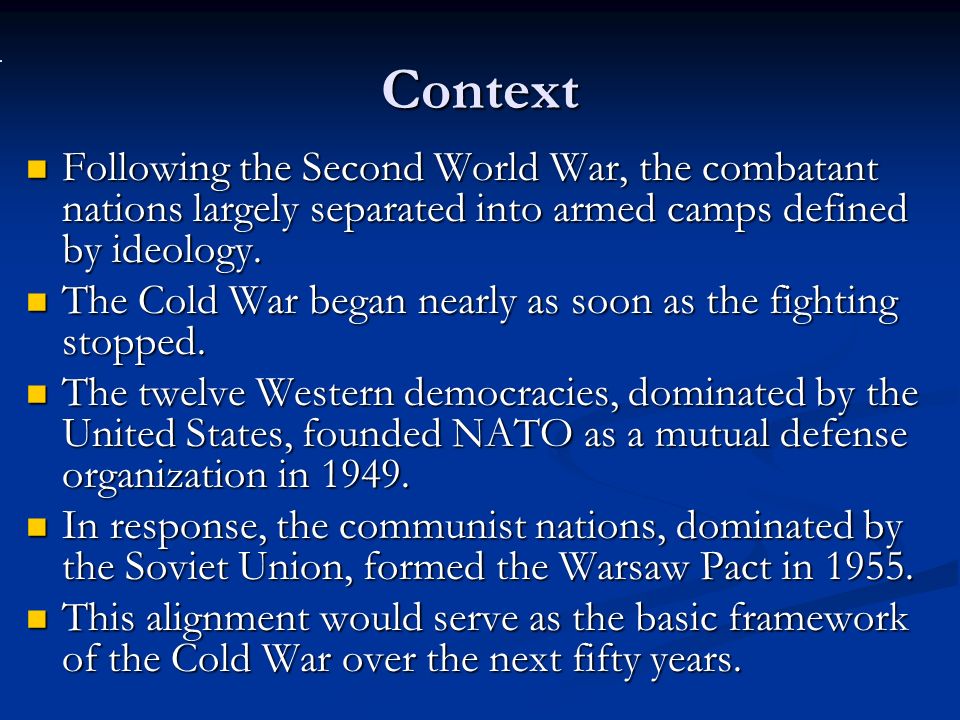 Context

- Following the Second World War, the combatant nations largely separated into armed camps defined by ideology.
- The Cold War began nearly as soon as the fighting stopped.
- The twelve Western democracies, dominated by the United States, founded NATO as a mutual defense organization in 1949.
- In response, the communist nations, dominated by the Soviet Union, formed the Warsaw Pact in 1955.
- This alignment would serve as the basic framework of the Cold War over the next fifty years.